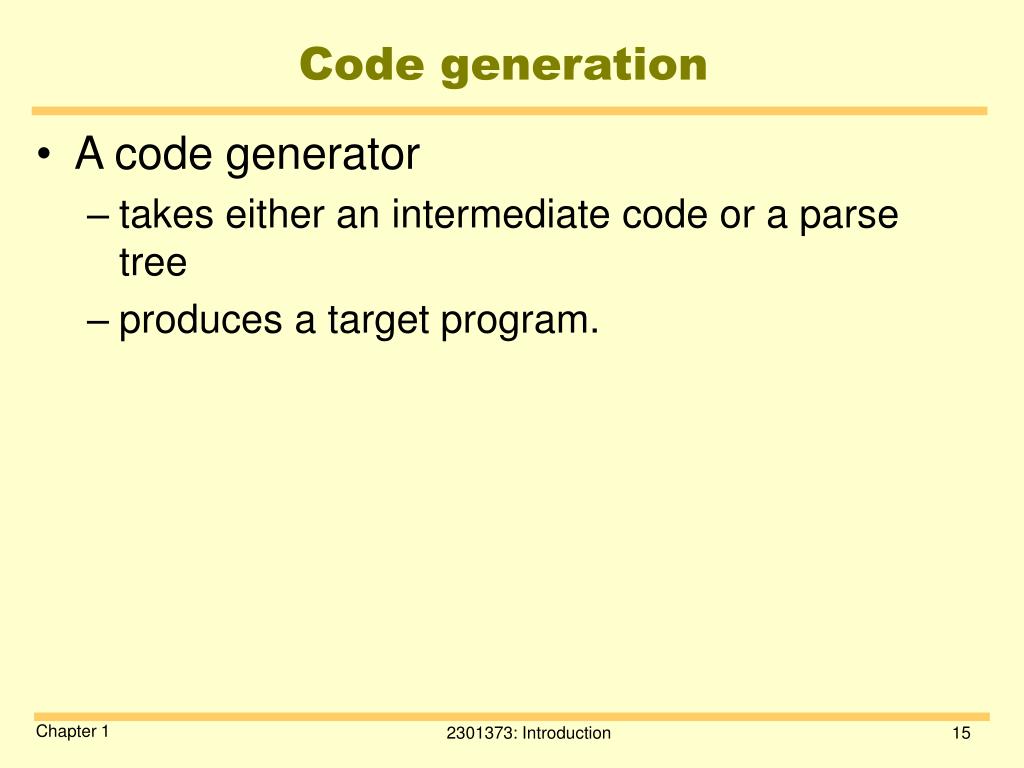 Code generation

• A code generator
– takes either an intermediate code or a parse tree
– produces a target program.

Chapter 1

2301373: Introduction

15